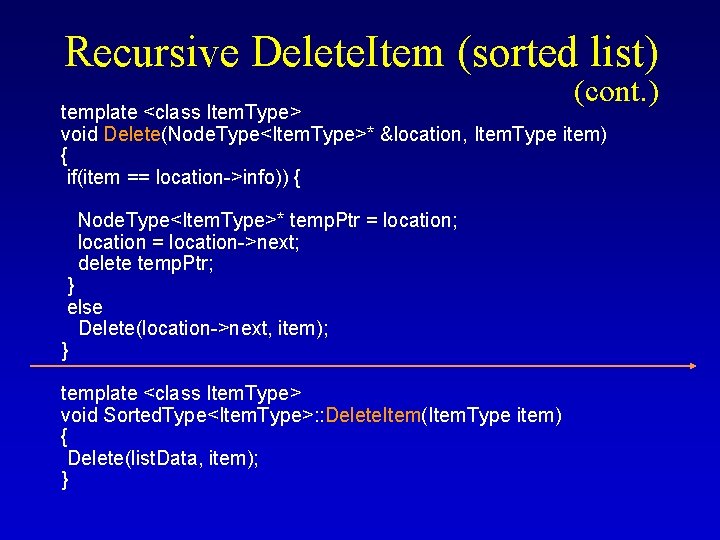 Recursive DeleteItem (sorted list)
(cont.)

template <class ItemType>
void Delete(NodeType<ItemType>* &location, ItemType item)
{
 if(item == location->info)) {

  NodeType<ItemType>* tempPtr = location;
  location = location->next;
  delete tempPtr;
 }
 else
  Delete(location->next, item);
}

template <class ItemType>
void SortedType<ItemType>::DeleteItem(ItemType item)
{
 Delete(listData, item);
}